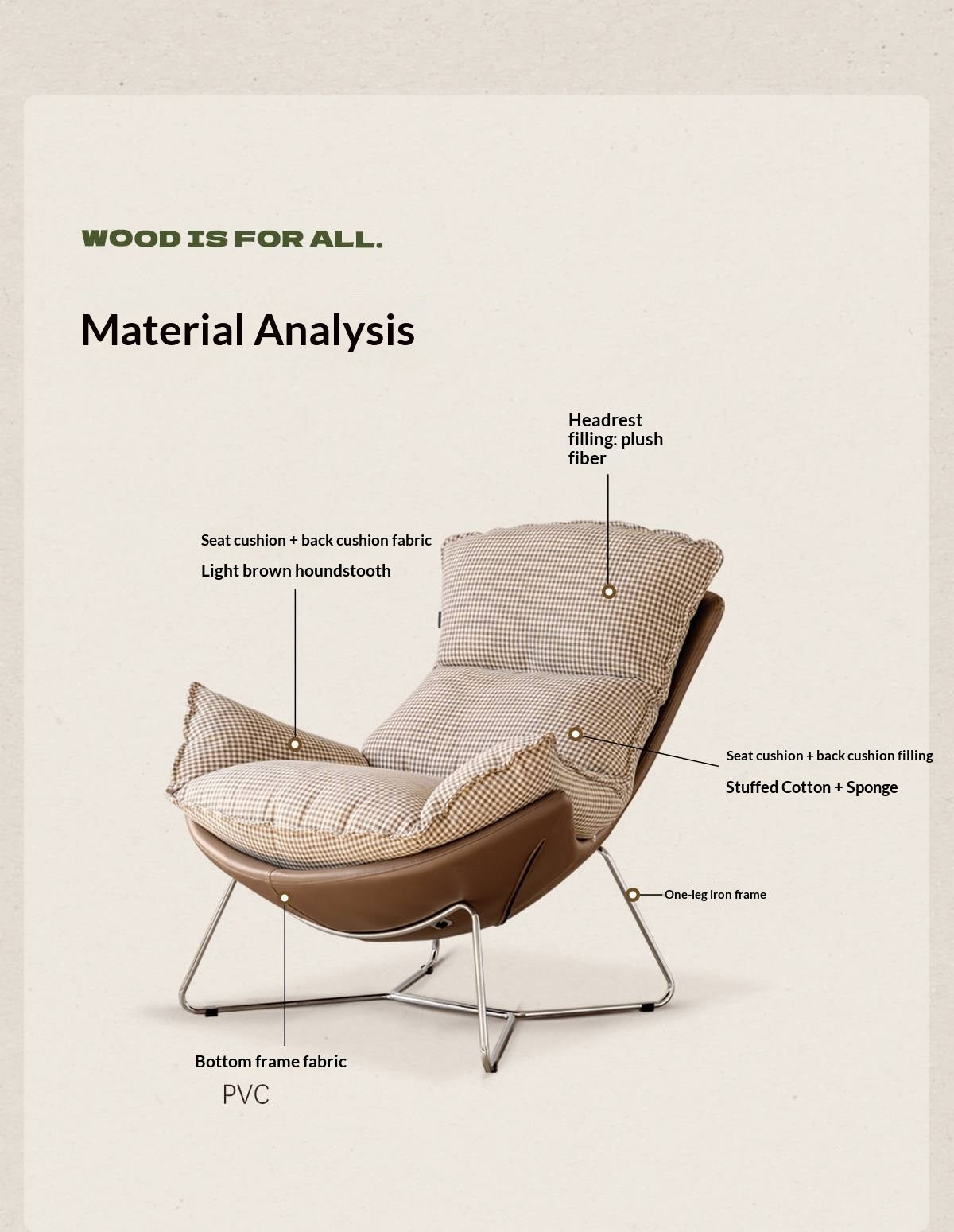 WOOD IS FOR ALL.

Material Analysis

Headrest filling: plush fiber

Seat cushion + back cushion fabric

Light brown houndstooth

Seat cushion + back cushion filling

Stuffed Cotton + Sponge

One-leg iron frame

Bottom frame fabric

PVC